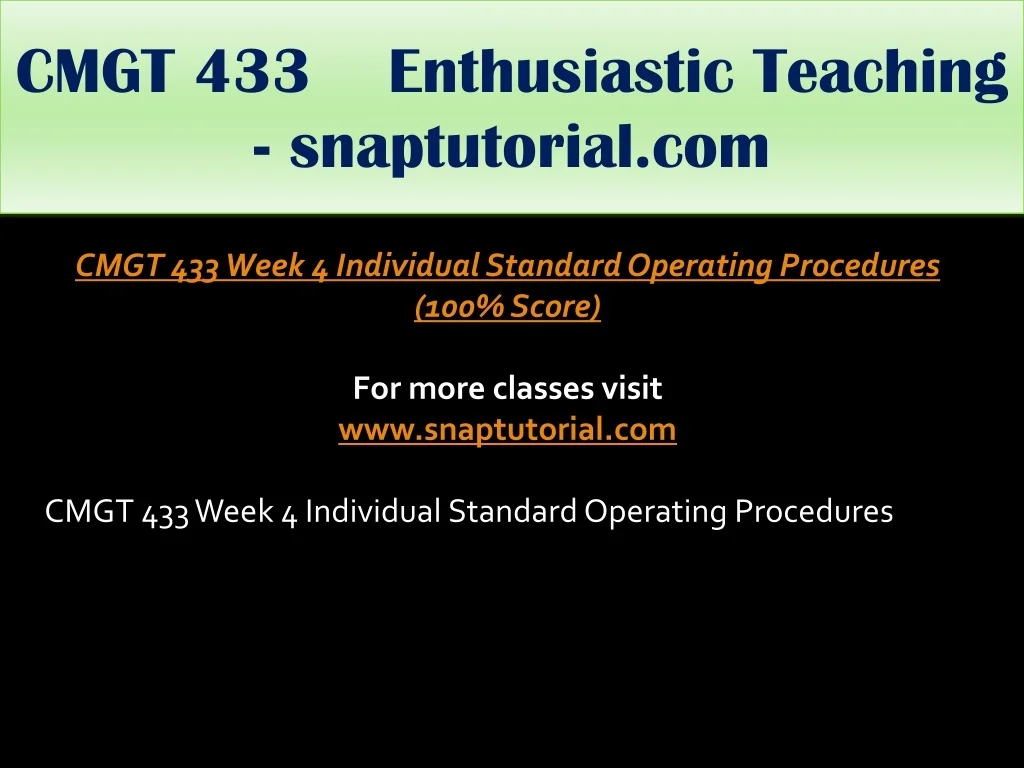 CMGT 433 Enthusiastic Teaching - snaptutorial.com

CMGT 433 Week 4 Individual Standard Operating Procedures (100% Score)

For more classes visit
www.snaptutorial.com

CMGT 433 Week 4 Individual Standard Operating Procedures